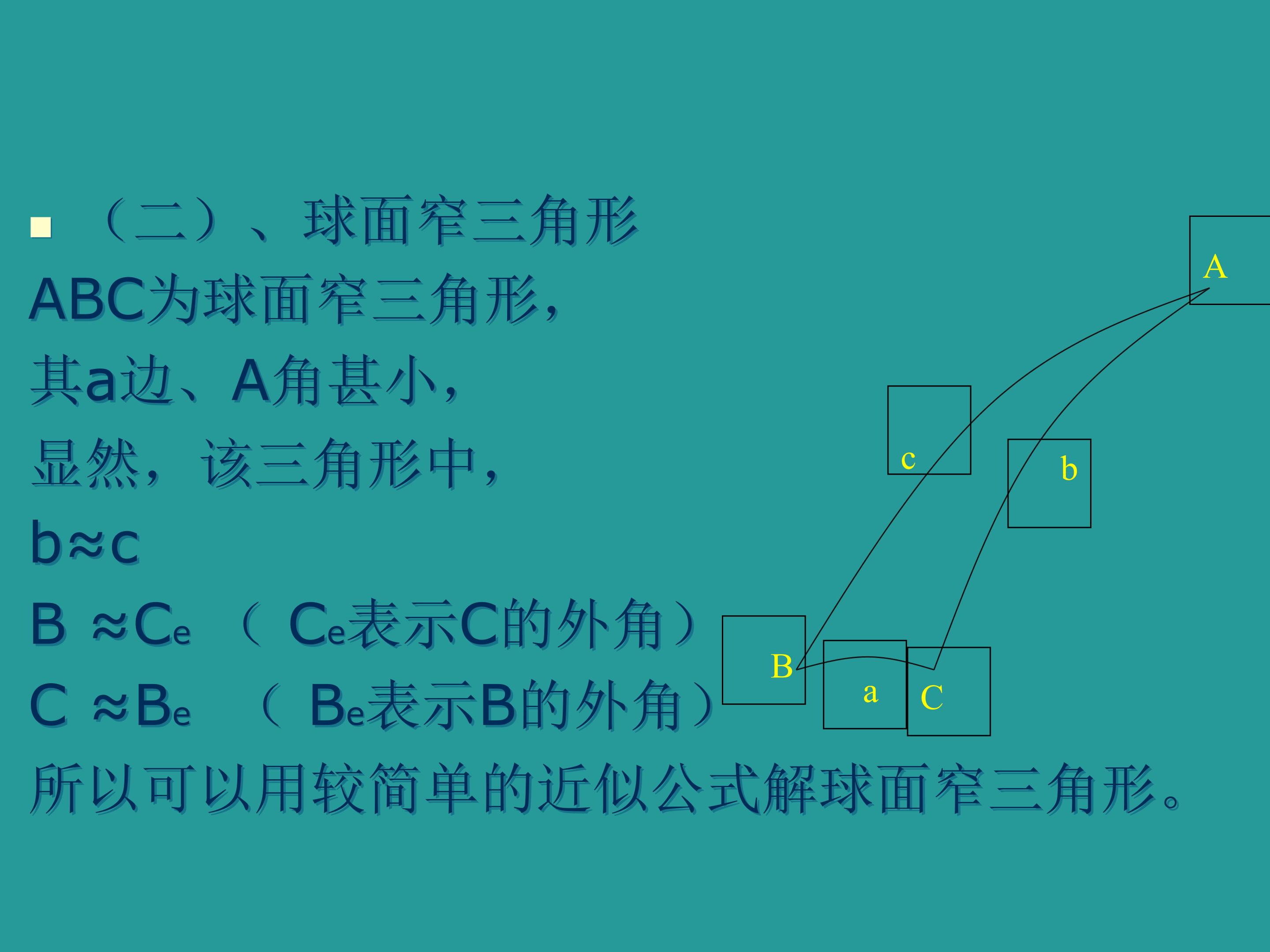 （二）、球面窄三角形

ABC为球面窄三角形，
其a边、A角甚小，
显然，该三角形中，
$b \approx c$
$B \approx C_e$ （ $C_e$表示C的外角）
$C \approx B_e$ （ $B_e$表示B的外角）
所以可以用较简单的近似公式解球面窄三角形。

A
c
b
B
a
C